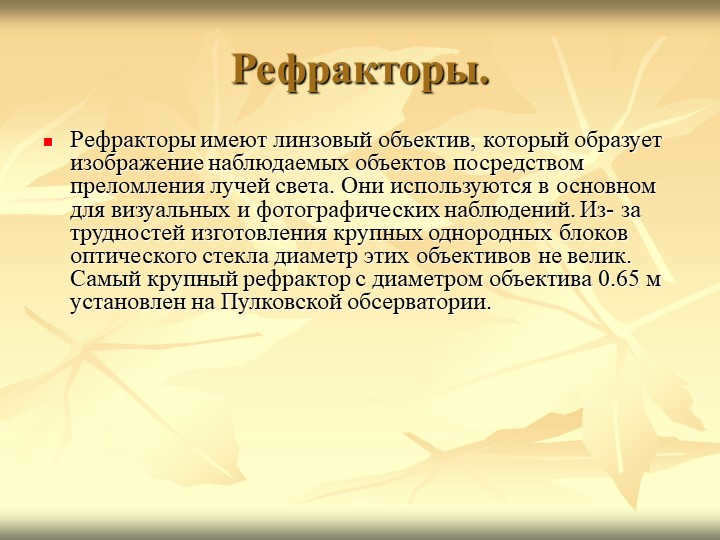 Рефракторы.

Рефракторы имеют линзовый объектив, который образует изображение наблюдаемых объектов посредством преломления лучей света. Они используются в основном для визуальных и фотографических наблюдений. Из- за трудностей изготовления крупных однородных блоков оптического стекла диаметр этих объективов не велик. Самый крупный рефрактор с диаметром объектива 0.65 м установлен на Пулковской обсерватории.